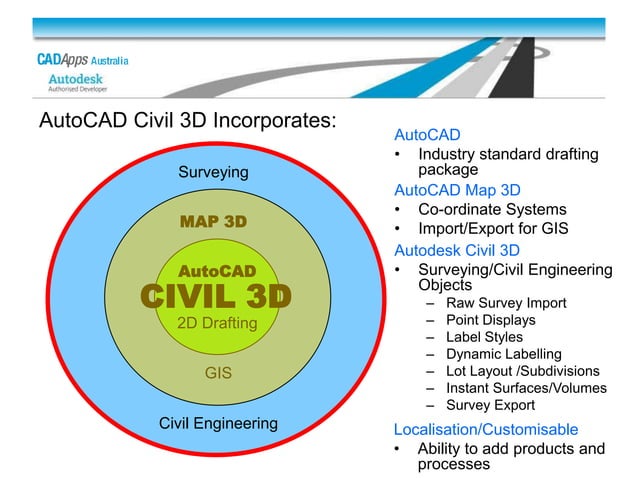 CADApps Australia
Autodesk
Authorised Developer

AutoCAD Civil 3D Incorporates:

Surveying

MAP 3D

AutoCAD
CIVIL 3D
2D Drafting

GIS

Civil Engineering

AutoCAD
• Industry standard drafting package

AutoCAD Map 3D
• Co-ordinate Systems
• Import/Export for GIS

Autodesk Civil 3D
• Surveying/Civil Engineering Objects
– Raw Survey Import
– Point Displays
– Label Styles
– Dynamic Labelling
– Lot Layout /Subdivisions
– Instant Surfaces/Volumes
– Survey Export

Localisation/Customisable
• Ability to add products and processes